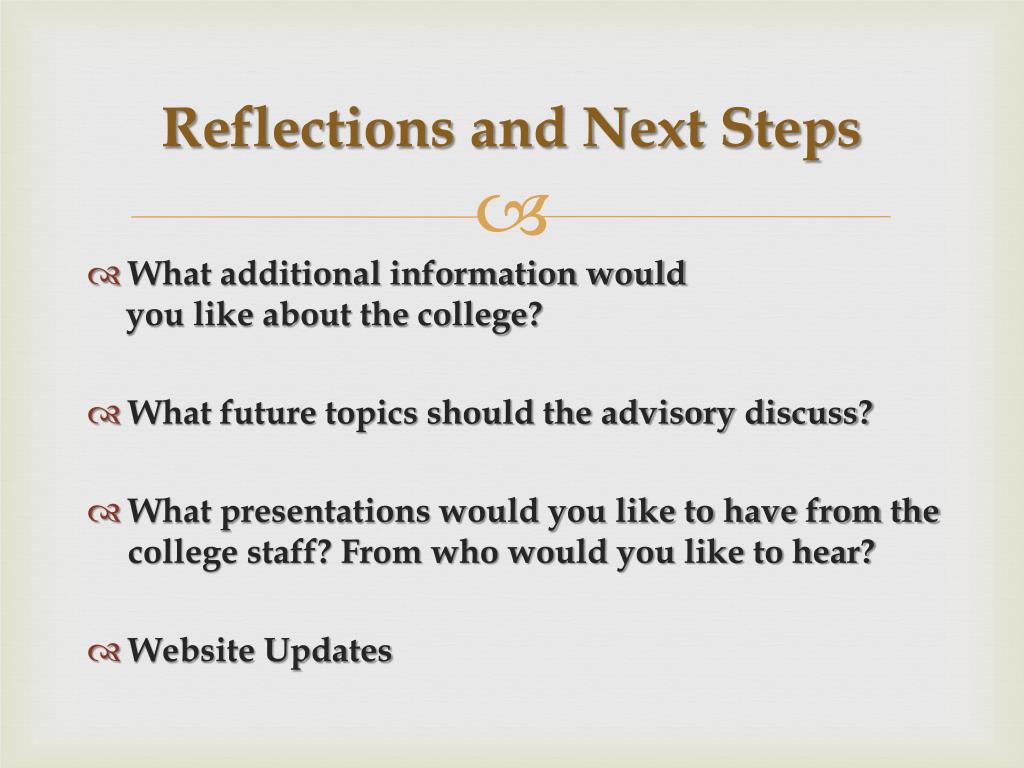 Reflections and Next Steps

What additional information would you like about the college?

What future topics should the advisory discuss?

What presentations would you like to have from the college staff? From who would you like to hear?

Website Updates